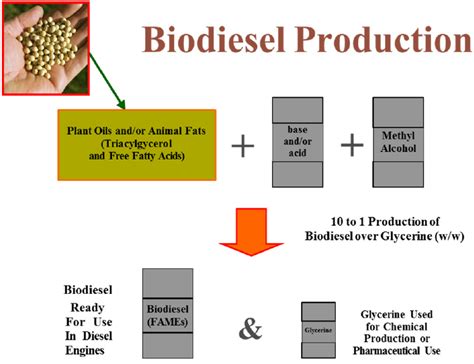 Biodiesel Production

Plant Oils and/or Animal Fats (Triacylgycerol and Free Fatty Acids)

+

base and/or acid

+

Methyl Alcohol

10 to 1 Production of Biodiesel over Glycerine (w/w)

Biodiesel Ready For Use In Diesel Engines

Biodiesel (FAMEs)

&

Glycerine

Glycerine Used for Chemical Production or Pharmaceutical Use